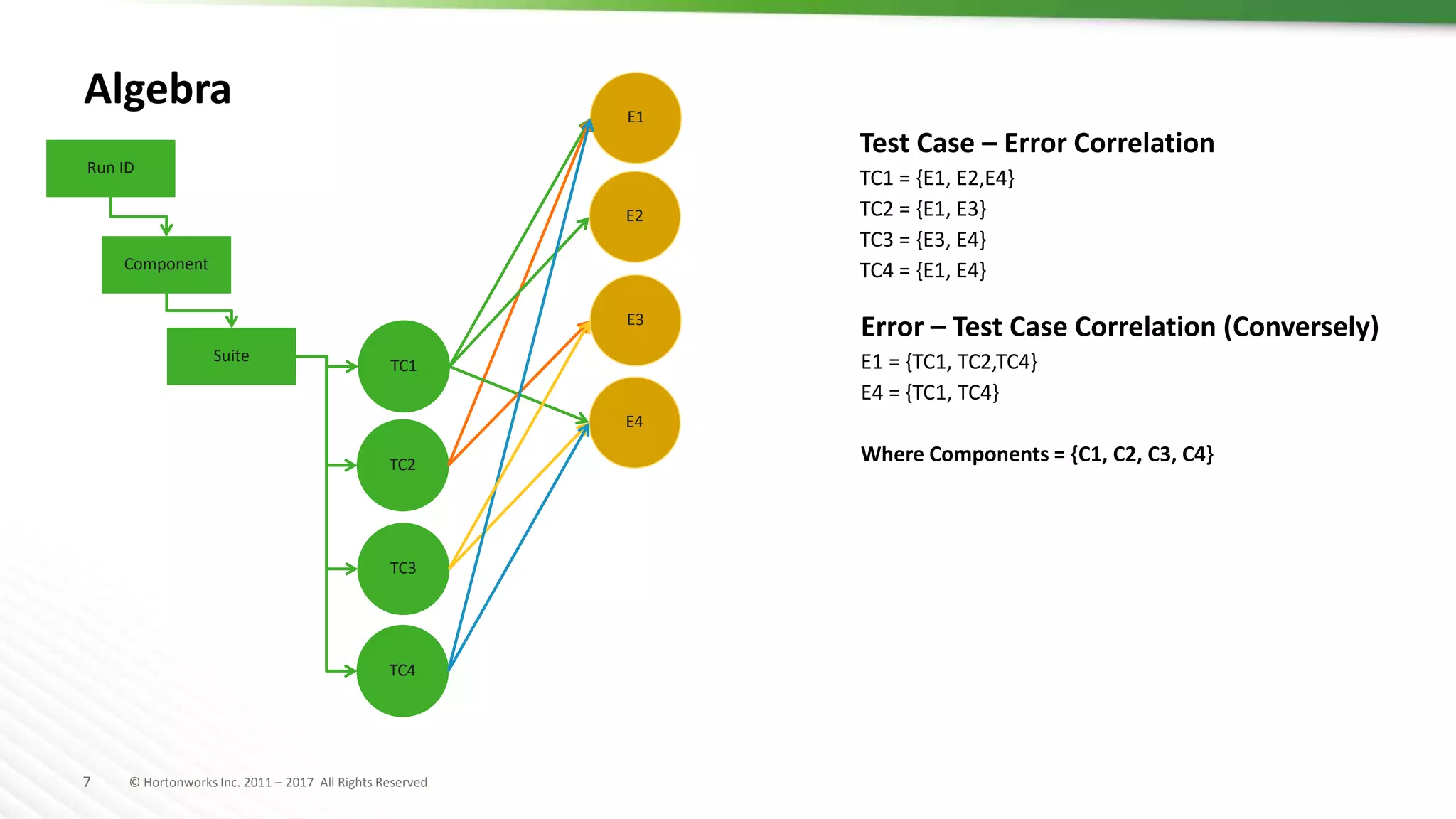 Algebra

Run ID

Component

Suite

TC1

TC2

TC3

TC4

E1

E2

E3

E4

Test Case – Error Correlation

TC1 = {E1, E2,E4}

TC2 = {E1, E3}

TC3 = {E3, E4}

TC4 = {E1, E4}

Error – Test Case Correlation (Conversely)

E1 = {TC1, TC2,TC4}

E4 = {TC1, TC4}

Where Components = {C1, C2, C3, C4}

7 © Hortonworks Inc. 2011 – 2017 All Rights Reserved